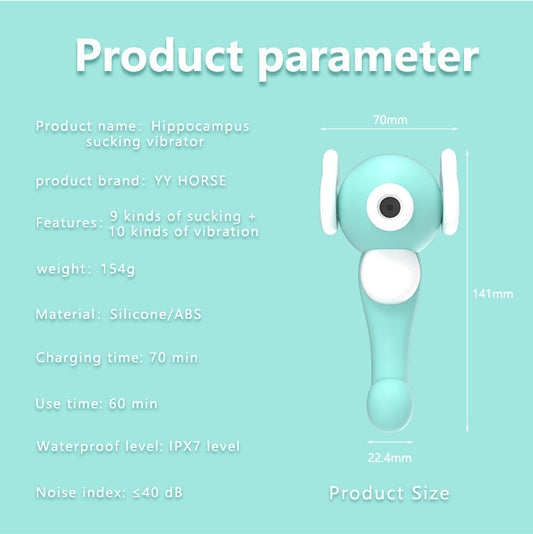 Product parameter

Product name: Hippocampus sucking vibrator

product brand: YY HORSE

Features: 9 kinds of sucking + 10 kinds of vibration

weight: 154g

Material: Silicone/ABS

Charging time: 70 min

Use time: 60 min

Waterproof level: IPX7 level

Noise index: ≤40 dB

70mm

141mm

22.4mm

Product Size